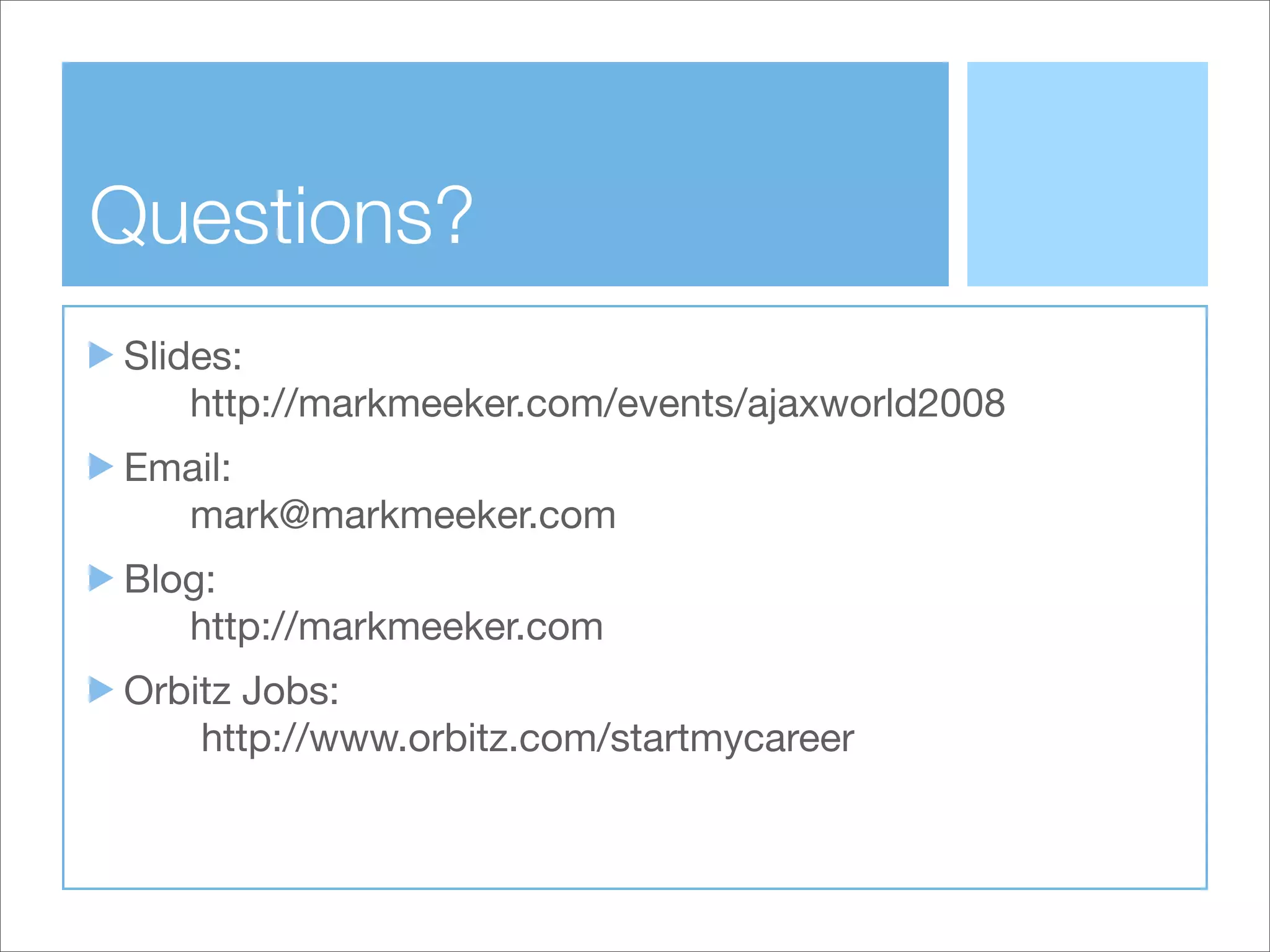 Questions?

Slides:
http://markmeeker.com/events/ajaxworld2008

Email:
mark@markmeeker.com

Blog:
http://markmeeker.com

Orbitz Jobs:
http://www.orbitz.com/startmycareer